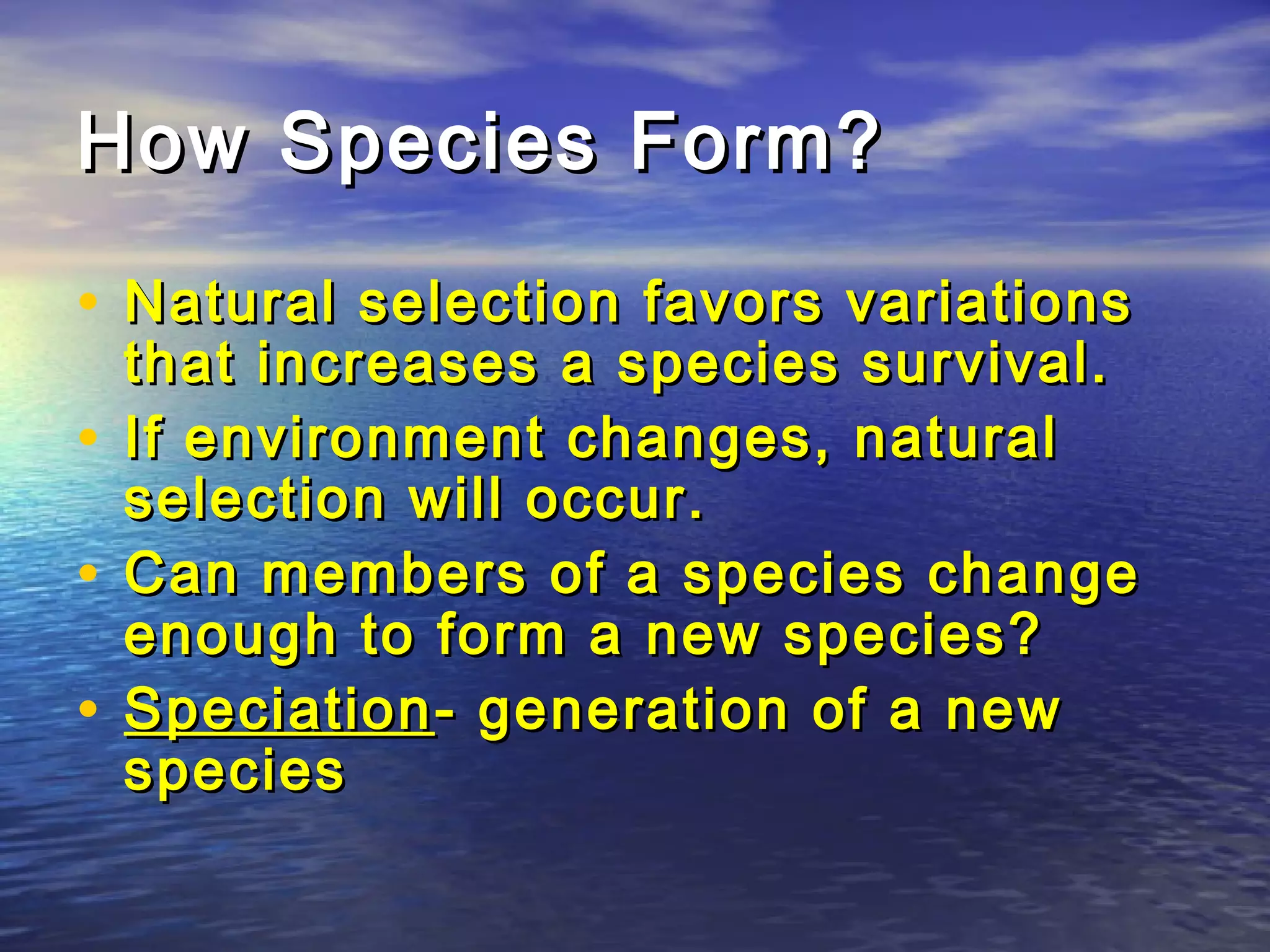 How Species Form?

• Natural selection favors variations that increases a species survival.
• If environment changes, natural selection will occur.
• Can members of a species change enough to form a new species?
• Speciation- generation of a new species